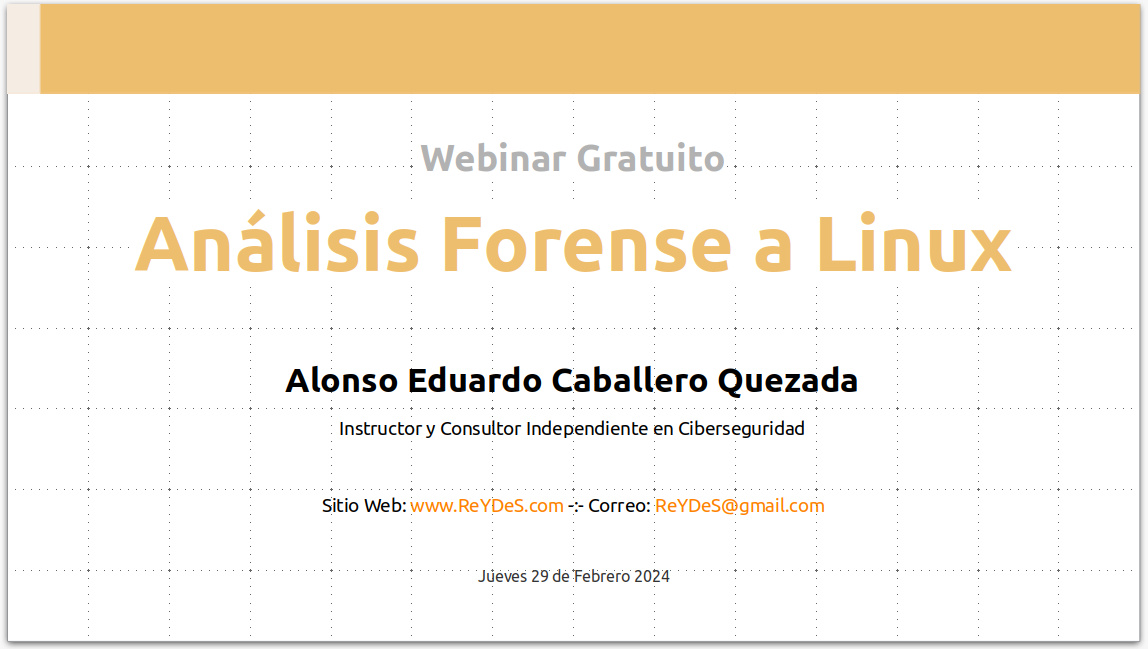 Webinar Gratuito

Análisis Forense a Linux

Alonso Eduardo Caballero Quezada

Instructor y Consultor Independiente en Ciberseguridad

Sitio Web: www.ReYDeS.com -:- Correo: ReYDeS@gmail.com

Jueves 29 de Febrero 2024